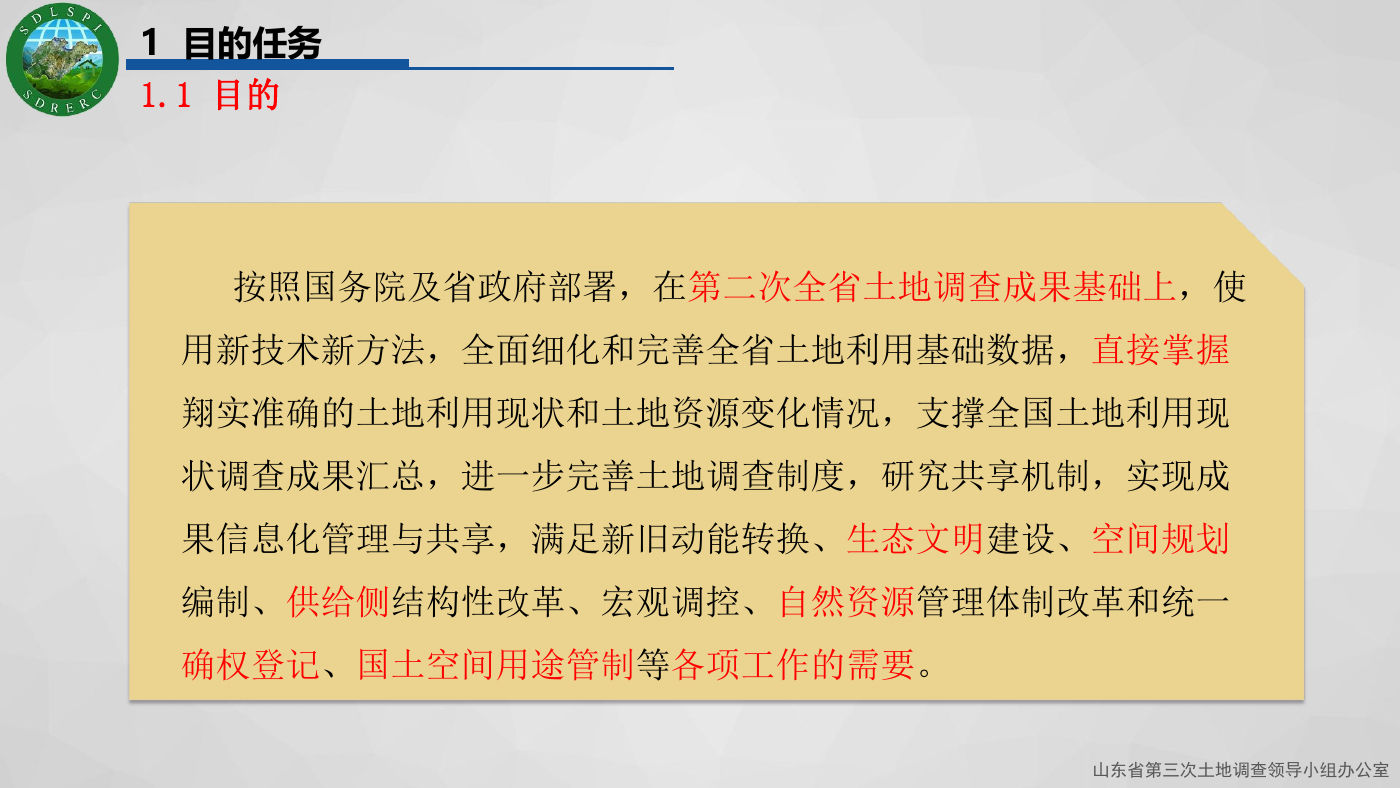 SDLSPI
SDRERC

1 目的任务

1.1 目的

按照国务院及省政府部署，在第二次全省土地调查成果基础上，使用新技术新方法，全面细化和完善全省土地利用基础数据，直接掌握翔实准确的土地利用现状和土地资源变化情况，支撑全国土地利用现状调查成果汇总，进一步完善土地调查制度，研究共享机制，实现成果信息化管理与共享，满足新旧动能转换、生态文明建设、空间规划编制、供给侧结构性改革、宏观调控、自然资源管理体制改革和统一确权登记、国土空间用途管制等各项工作的需要。

山东省第三次土地调查领导小组办公室